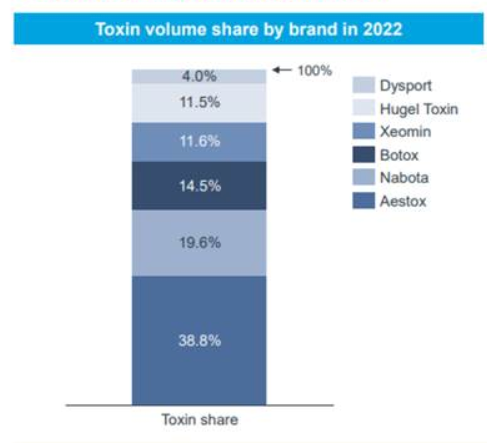 Toxin volume share by brand in 2022

4.0%
11.5%
11.6%
14.5%
19.6%
38.8%

100%

Dysport
Hugel Toxin
Xeomin
Botox
Nabota
Aestox

Toxin share